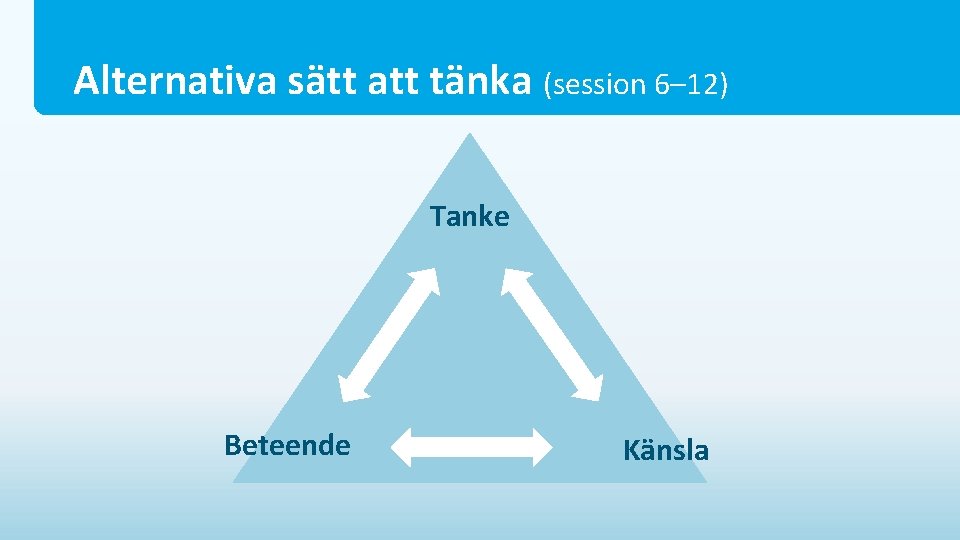 Alternativa sätt att tänka (session 6–12)

Tanke

Beteende

Känsla